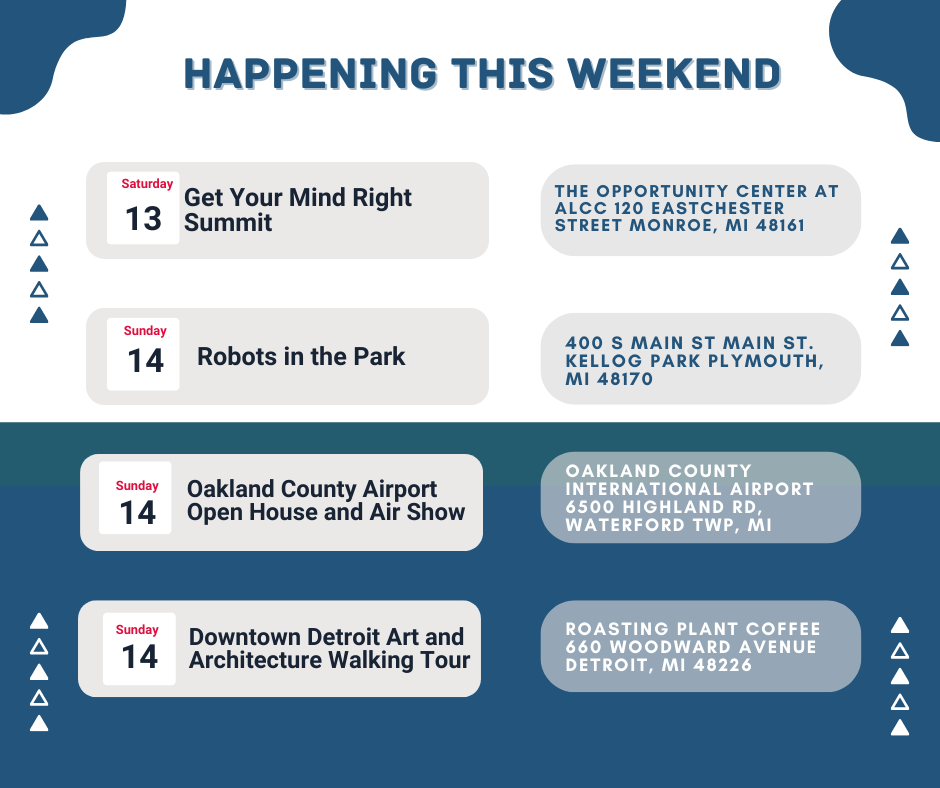 HAPPENING THIS WEEKEND

Saturday
13
Get Your Mind Right Summit

THE OPPORTUNITY CENTER AT ALCC 120 EASTCHESTER STREET MONROE, MI 48161

Sunday
14
Robots in the Park

400 S MAIN ST MAIN ST. KELLOG PARK PLYMOUTH, MI 48170

Sunday
14
Oakland County Airport Open House and Air Show

OAKLAND COUNTY INTERNATIONAL AIRPORT 6500 HIGHLAND RD, WATERFORD TWP, MI

Sunday
14
Downtown Detroit Art and Architecture Walking Tour

ROASTING PLANT COFFEE 660 WOODWARD AVENUE DETROIT, MI 48226